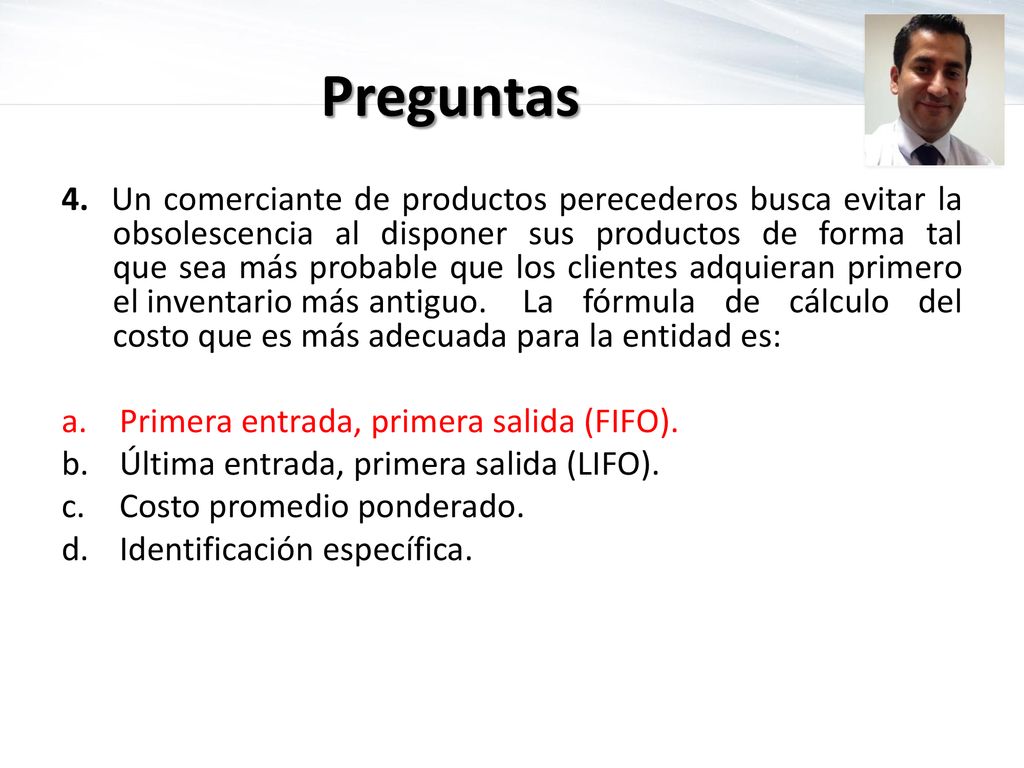 Preguntas

4. Un comerciante de productos perecederos busca evitar la obsolescencia al disponer sus productos de forma tal que sea más probable que los clientes adquieran primero el inventario más antiguo. La fórmula de cálculo del costo que es más adecuada para la entidad es:

a. Primera entrada, primera salida (FIFO).
b. Última entrada, primera salida (LIFO).
c. Costo promedio ponderado.
d. Identificación específica.